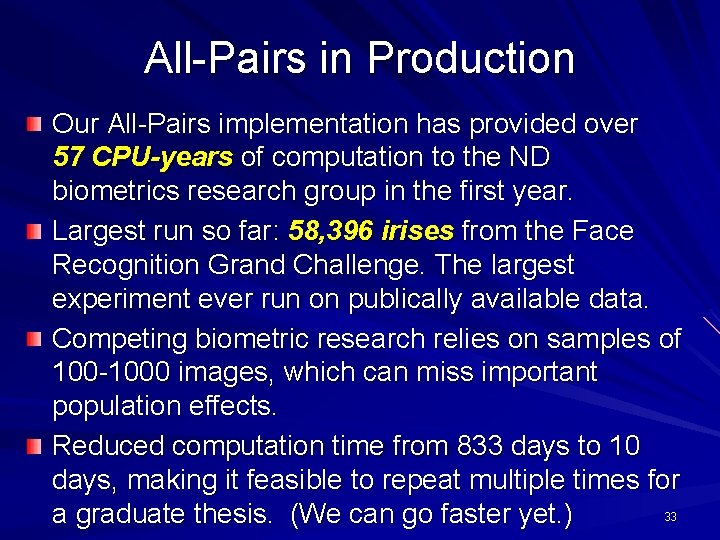 All-Pairs in Production

Our All-Pairs implementation has provided over 57 CPU-years of computation to the ND biometrics research group in the first year.

Largest run so far: 58,396 irises from the Face Recognition Grand Challenge. The largest experiment ever run on publically available data.

Competing biometric research relies on samples of 100-1000 images, which can miss important population effects.

Reduced computation time from 833 days to 10 days, making it feasible to repeat multiple times for a graduate thesis. (We can go faster yet.)

33